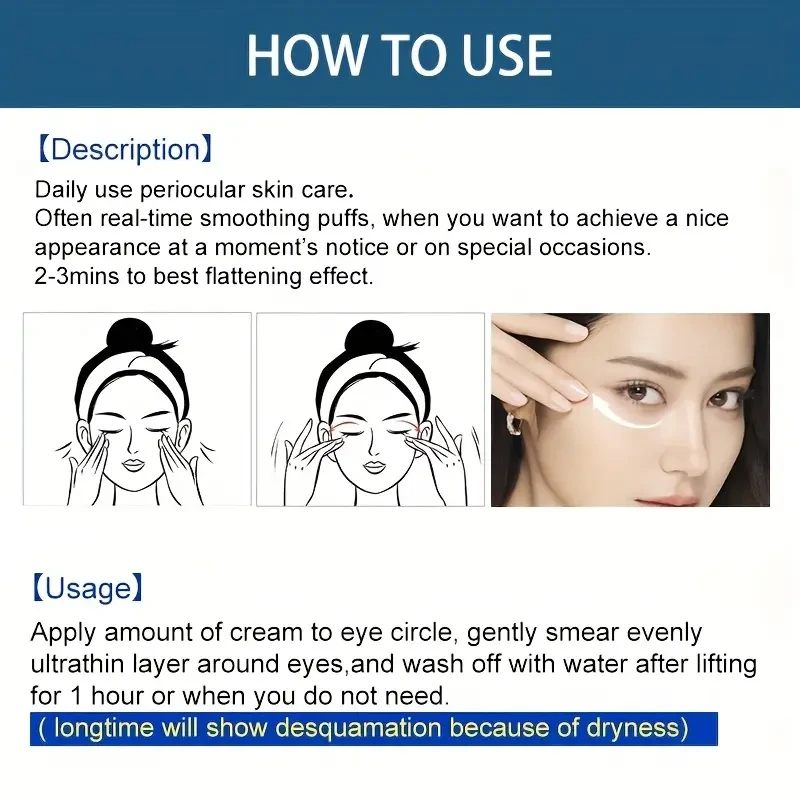 HOW TO USE

【Description】

Daily use periocular skin care.
Often real-time smoothing puffs, when you want to achieve a nice appearance at a moment's notice or on special occasions.
2-3mins to best flattening effect.

【Usage】

Apply amount of cream to eye circle, gently smear evenly ultrathin layer around eyes,and wash off with water after lifting for 1 hour or when you do not need.
( longtime will show desquamation because of dryness)